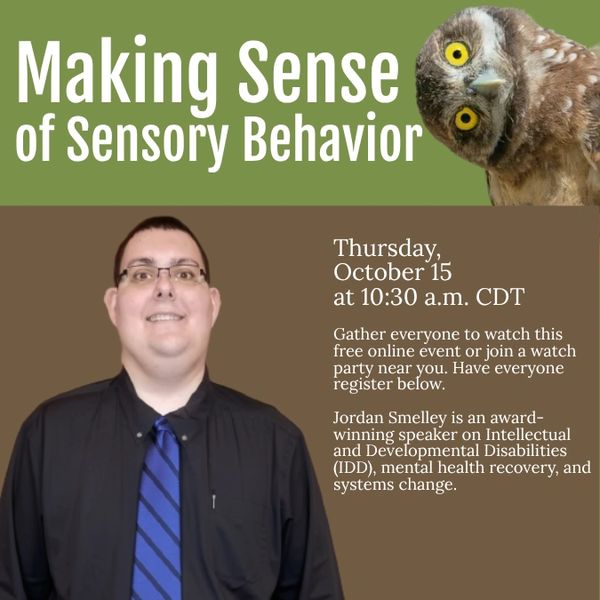 Making Sense of Sensory Behavior

Thursday, October 15 at 10:30 a.m. CDT

Gather everyone to watch this free online event or join a watch party near you. Have everyone register below.

Jordan Smelley is an award-winning speaker on Intellectual and Developmental Disabilities (IDD), mental health recovery, and systems change.